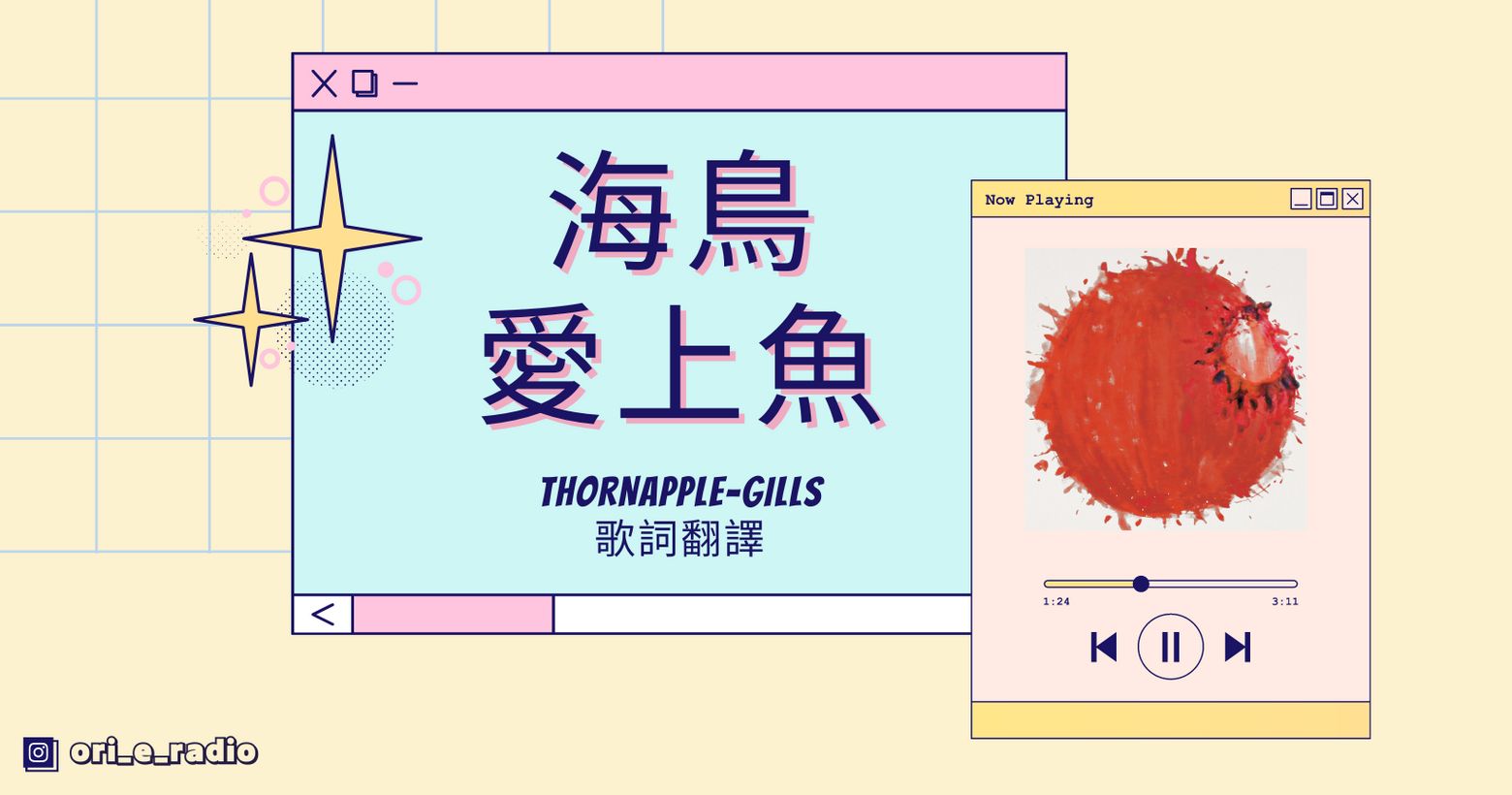 海鳥
愛上魚

THORNAPPLE-GILLS
歌詞翻譯

Now Playing

1:24
3:11

ori_e_radio